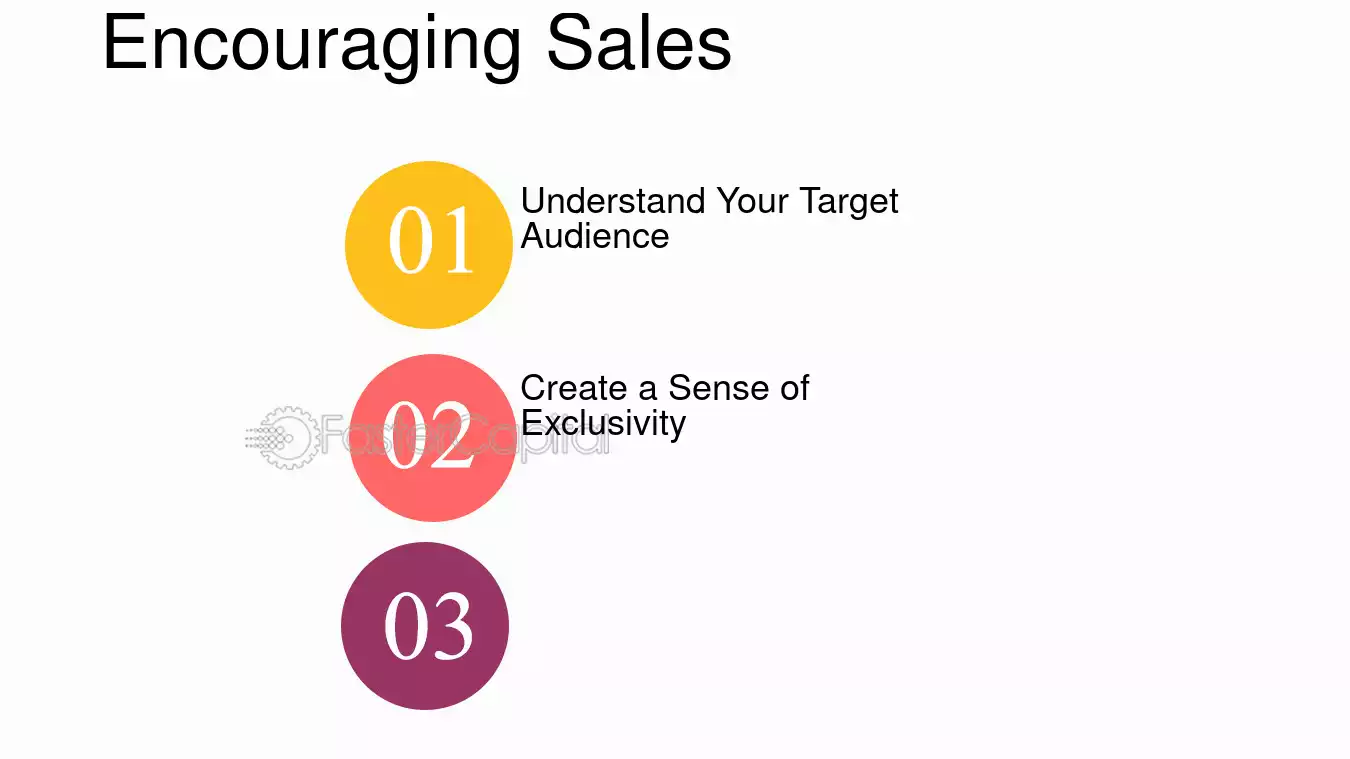 Encouraging Sales

01
Understand Your Target Audience

02
Create a Sense of Exclusivity

03

FasterCapital